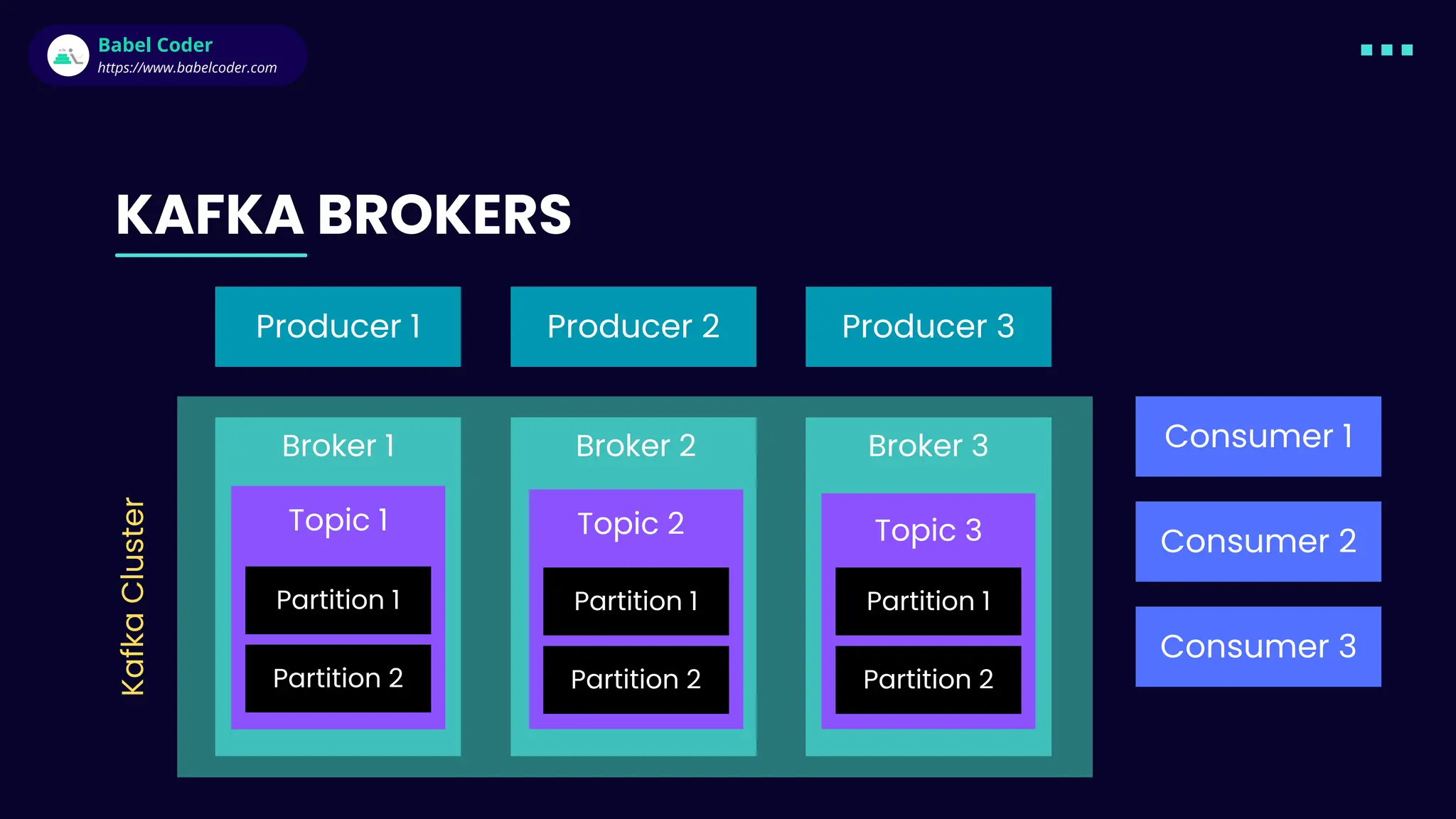 Babel Coder
https://www.babelcoder.com

KAFKA BROKERS

Producer 1

Producer 2

Producer 3

Kafka Cluster

Broker 1

Topic 1

Partition 1

Partition 2

Broker 2

Topic 2

Partition 1

Partition 2

Broker 3

Topic 3

Partition 1

Partition 2

Consumer 1

Consumer 2

Consumer 3